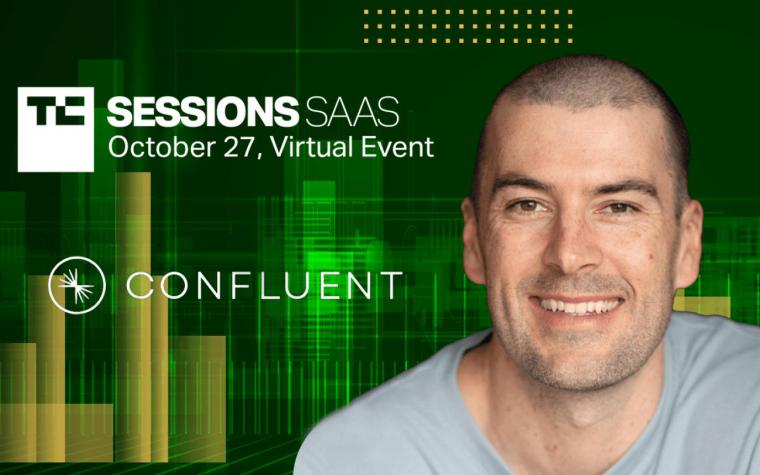 TC SESSIONS SAAS
October 27, Virtual Event

CONFLUENT